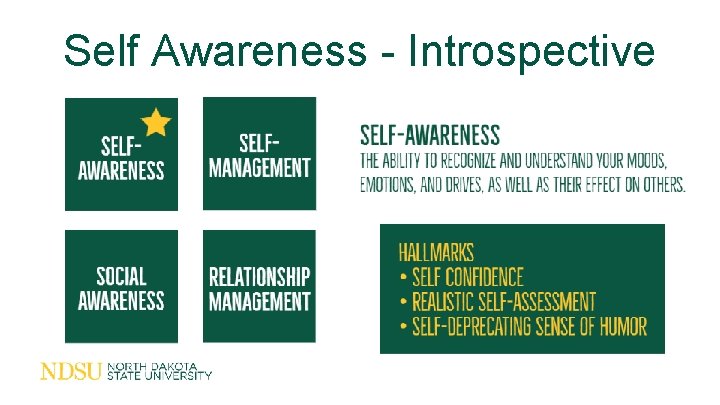 Self Awareness - Introspective

SELF-AWARENESS

SELF-MANAGEMENT

SOCIAL AWARENESS

RELATIONSHIP MANAGEMENT

SELF-AWARENESS
THE ABILITY TO RECOGNIZE AND UNDERSTAND YOUR MOODS, EMOTIONS, AND DRIVES, AS WELL AS THEIR EFFECT ON OTHERS.

HALLMARKS
• SELF CONFIDENCE
• REALISTIC SELF-ASSESSMENT
• SELF-DEPRECATING SENSE OF HUMOR

NDSU NORTH DAKOTA STATE UNIVERSITY